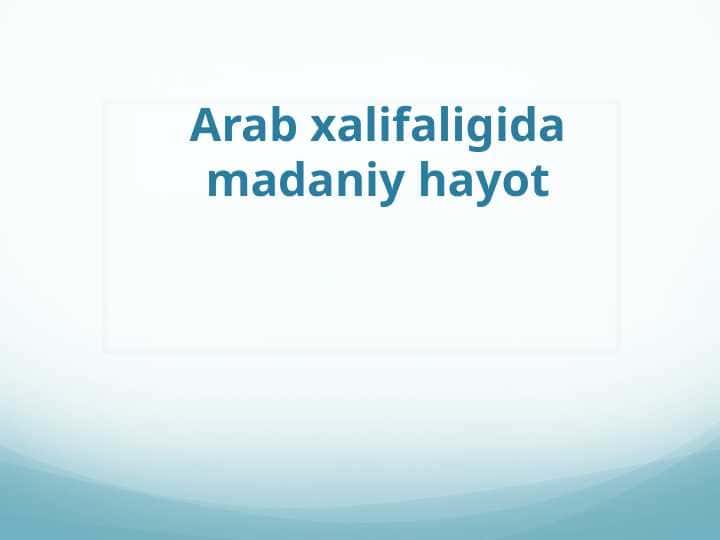 Arab xalifaligida madaniy hayot